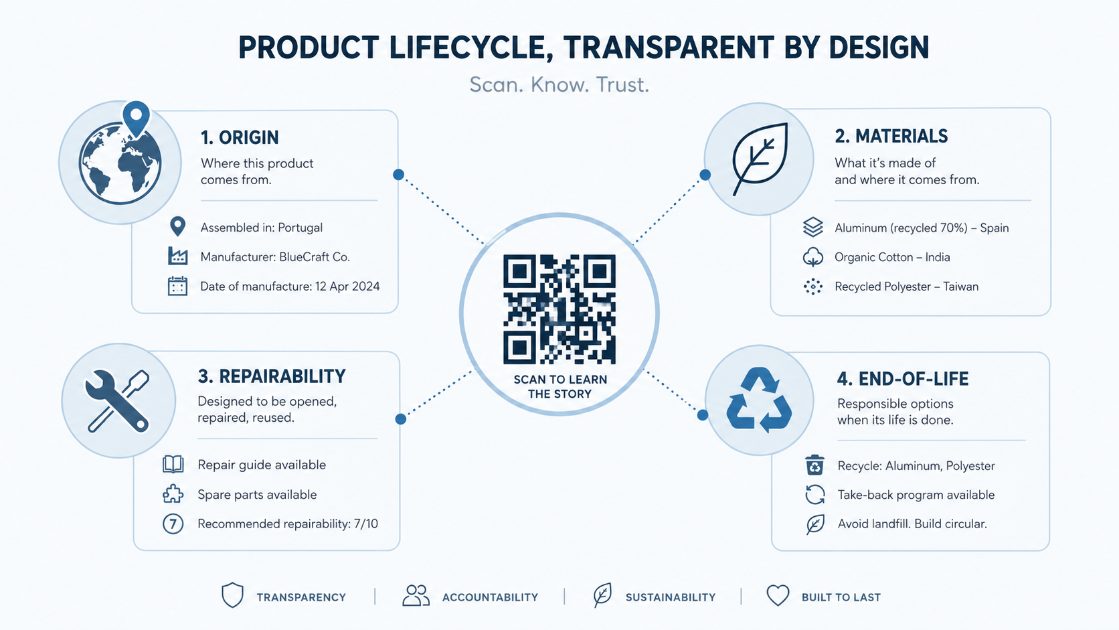 PRODUCT LIFECYCLE, TRANSPARENT BY DESIGN

Scan. Know. Trust.

1. ORIGIN

Where this product comes from.

Assembled in: Portugal

Manufacturer: BlueCraft Co.

Date of manufacture: 12 Apr 2024

2. MATERIALS

What it's made of and where it comes from.

Aluminum (recycled 70%) – Spain

Organic Cotton – India

Recycled Polyester – Taiwan

SCAN TO LEARN THE STORY

3. REPAIRABILITY

Designed to be opened, repaired, reused.

Repair guide available

Spare parts available

7 Recommended repairability: 7/10

4. END-OF-LIFE

Responsible options when its life is done.

Recycle: Aluminum, Polyester

Take-back program available

Avoid landfill. Build circular.

TRANSPARENCY | ACCOUNTABILITY | SUSTAINABILITY | BUILT TO LAST